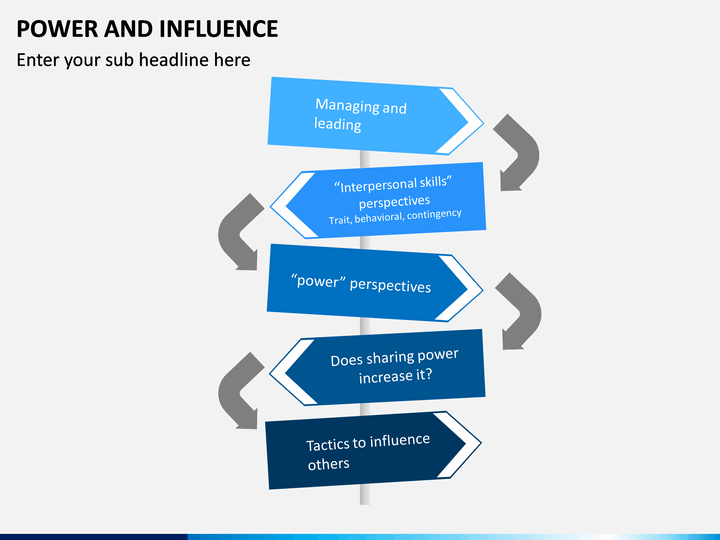 POWER AND INFLUENCE

Enter your sub headline here

Managing and leading

“Interpersonal skills” perspectives
Trait, behavioral, contingency

“power” perspectives

Does sharing power increase it?

Tactics to influence others